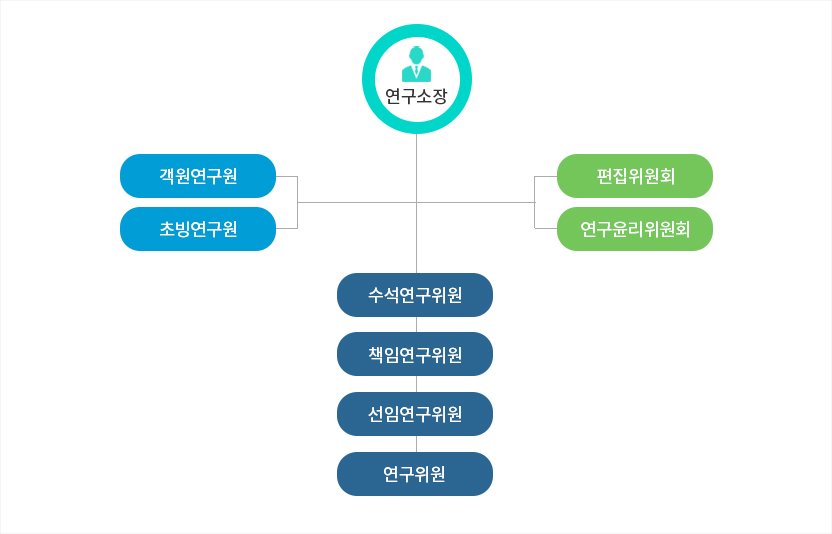 연구소장

객원연구원

초빙연구원

편집위원회

연구윤리위원회

수석연구위원

책임연구위원

선임연구위원

연구위원